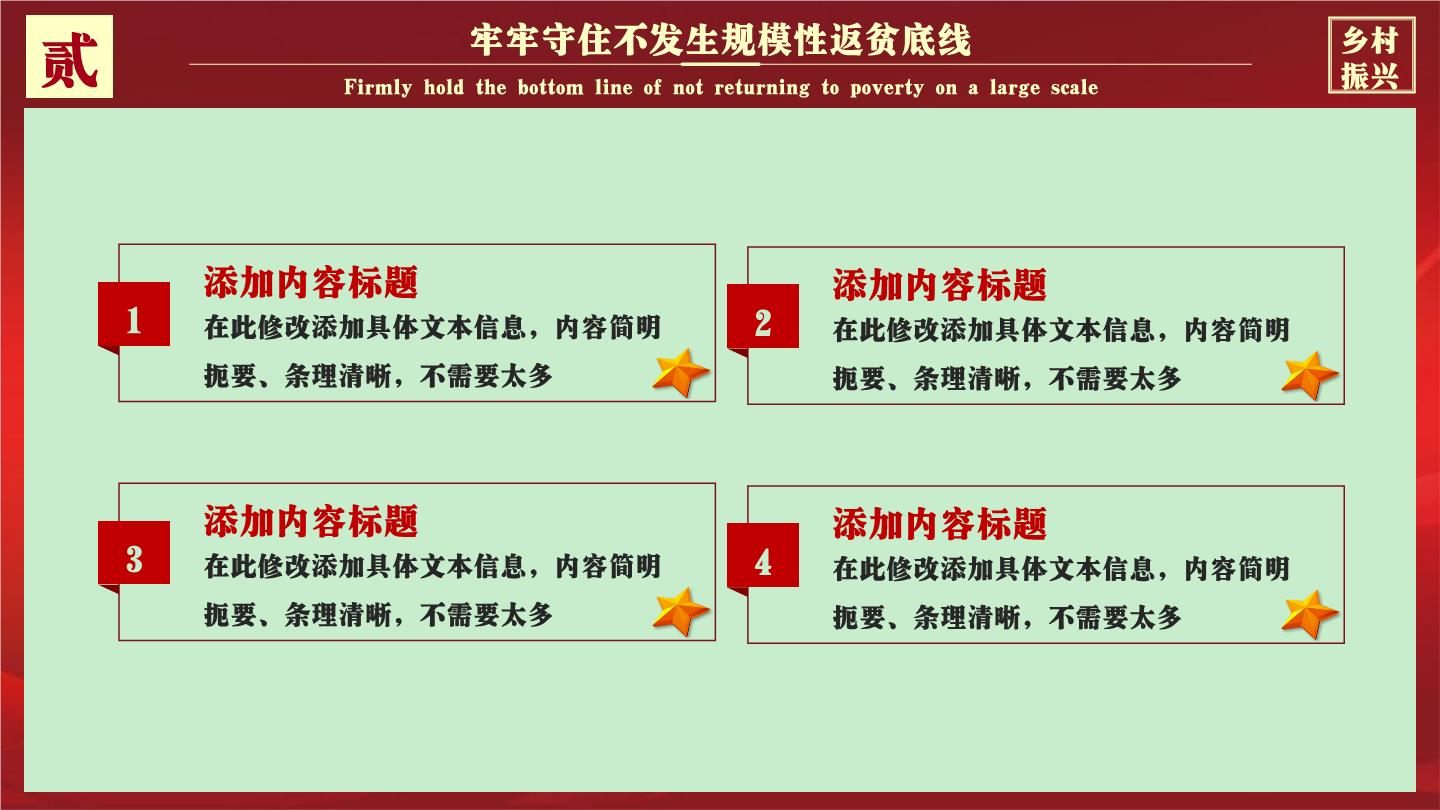 贰

牢牢守住不发生规模性返贫底线

Firmly hold the bottom line of not returning to poverty on a large scale

乡村振兴

1

添加内容标题

在此修改添加具体文本信息，内容简明扼要、条理清晰，不需要太多

2

添加内容标题

在此修改添加具体文本信息，内容简明扼要、条理清晰，不需要太多

3

添加内容标题

在此修改添加具体文本信息，内容简明扼要、条理清晰，不需要太多

4

添加内容标题

在此修改添加具体文本信息，内容简明扼要、条理清晰，不需要太多